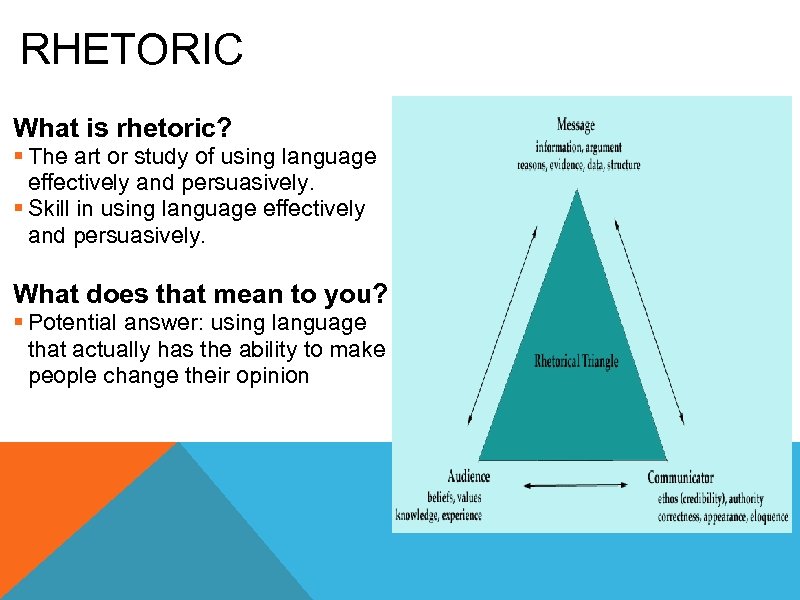 RHETORIC

What is rhetoric?
▪ The art or study of using language effectively and persuasively.
▪ Skill in using language effectively and persuasively.

What does that mean to you?
▪ Potential answer: using language that actually has the ability to make people change their opinion

Message
information, argument
reasons, evidence, data, structure

Rhetorical Triangle

Audience
beliefs, values
knowledge, experience

Communicator
ethos (credibility), authority
correctness, appearance, eloquence